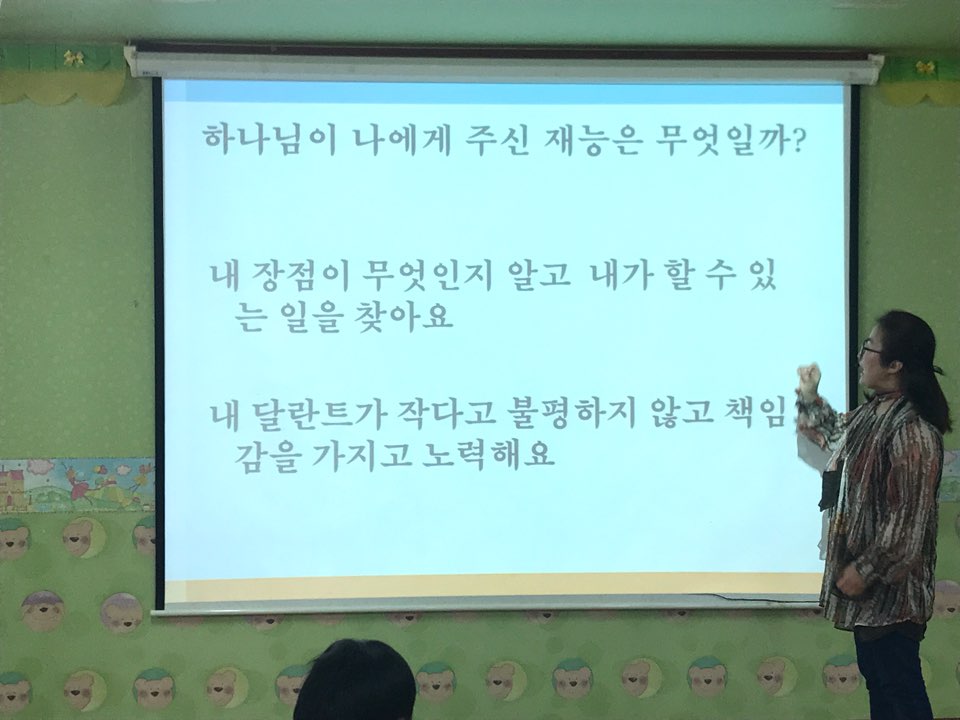 하나님이 나에게 주신 재능은 무엇일까?

내 장점이 무엇인지 알고 내가 할 수 있는 일을 찾아요

내 달란트가 작다고 불평하지 않고 책임감을 가지고 노력해요